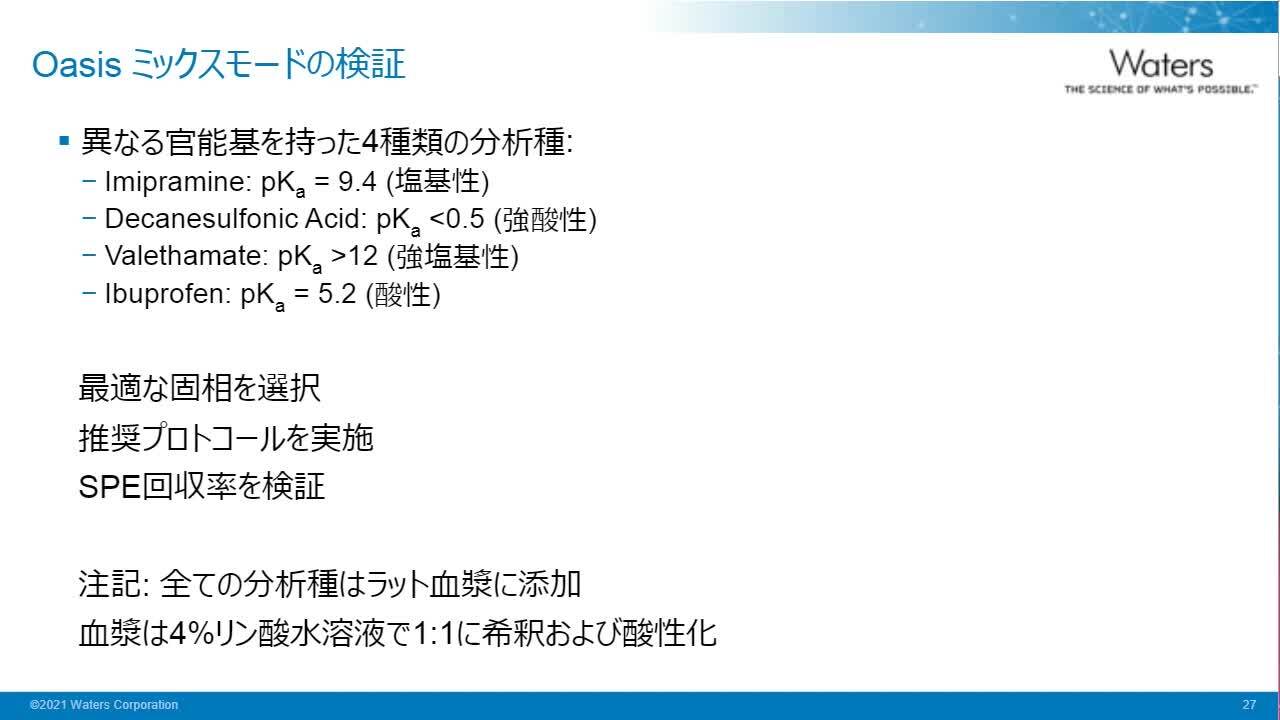 Oasis ミックスモードの検証

Waters
THE SCIENCE OF WHAT'S POSSIBLE.™

▪ 異なる官能基を持った4種類の分析種:
– Imipramine: $pK_a$ = 9.4 (塩基性)
– Decanesulfonic Acid: $pK_a$ <0.5 (強酸性)
– Valethamate: $pK_a$ >12 (強塩基性)
– Ibuprofen: $pK_a$ = 5.2 (酸性)

最適な固相を選択
推奨プロトコールを実施
SPE回収率を検証

注記: 全ての分析種はラット血漿に添加
血漿は4%リン酸水溶液で1:1に希釈および酸性化

©2021 Waters Corporation
27